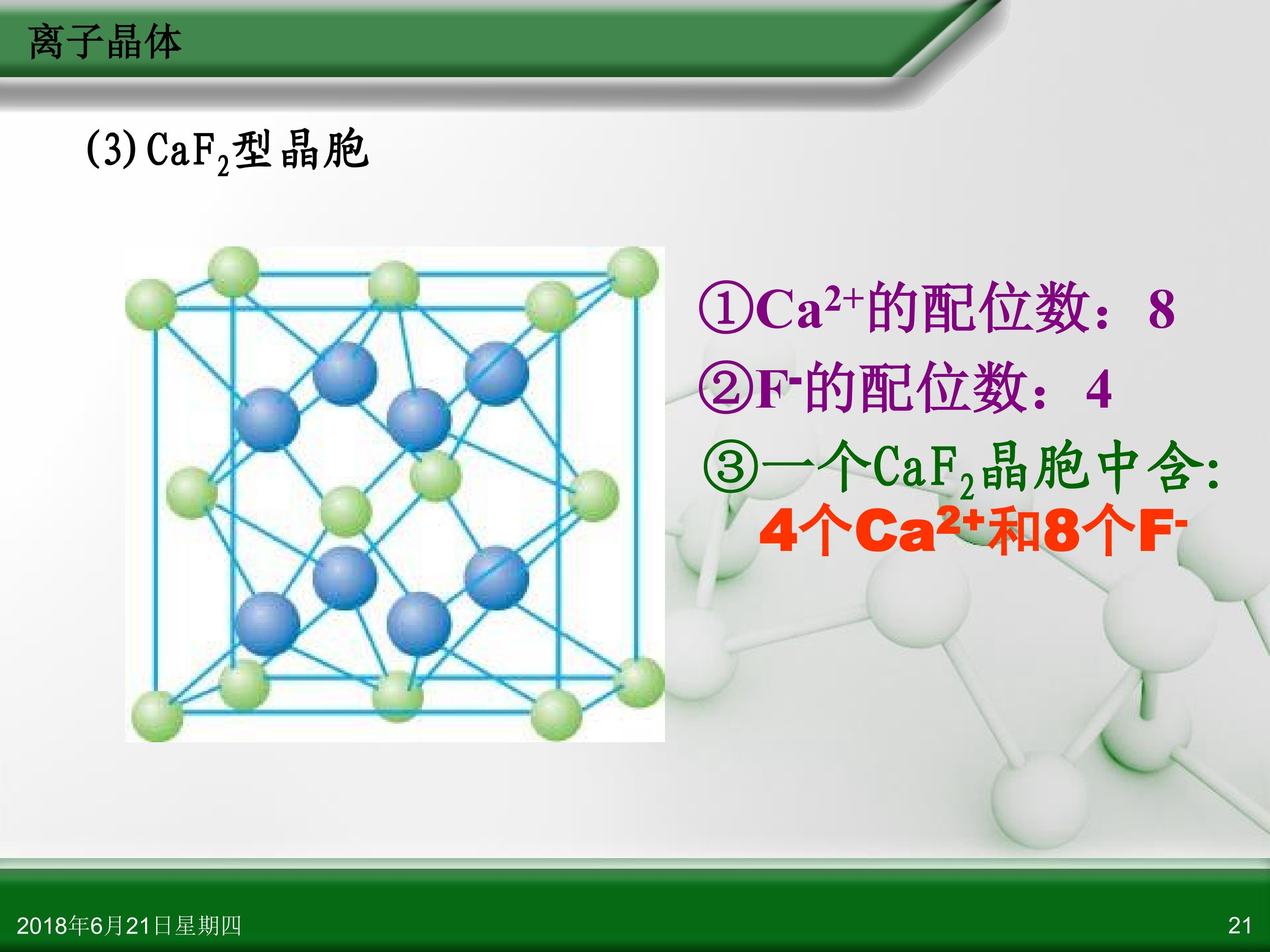 离子晶体

(3) $CaF_2$型晶胞

①$Ca^{2+}$的配位数：8

②$F^-$的配位数：4

③一个$CaF_2$晶胞中含:
4个$Ca^{2+}$和8个$F^-$

2018年6月21日星期四

21